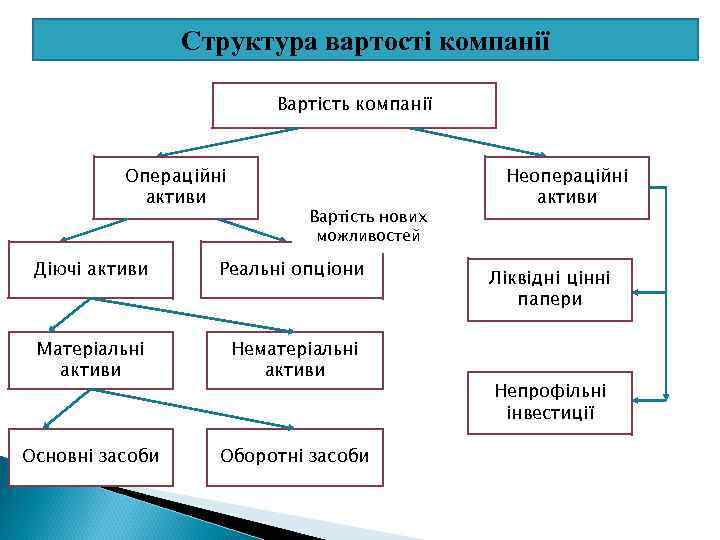 Структура вартості компанії

Вартість компанії

Операційні активи

Неопераційні активи

Вартість нових можливостей

Діючі активи

Реальні опціони

Ліквідні цінні папери

Матеріальні активи

Нематеріальні активи

Непрофільні інвестиції

Основні засоби

Оборотні засоби